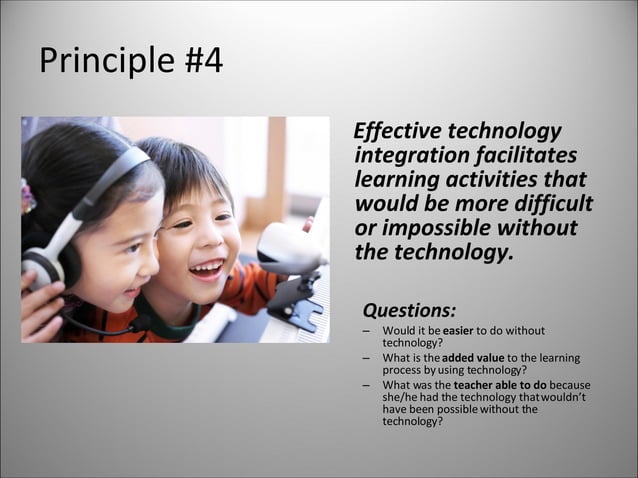 Principle #4

Effective technology integration facilitates learning activities that would be more difficult or impossible without the technology.

Questions:

– Would it be easier to do without technology?
– What is the added value to the learning process by using technology?
– What was the teacher able to do because she/he had the technology that wouldn't have been possible without the technology?